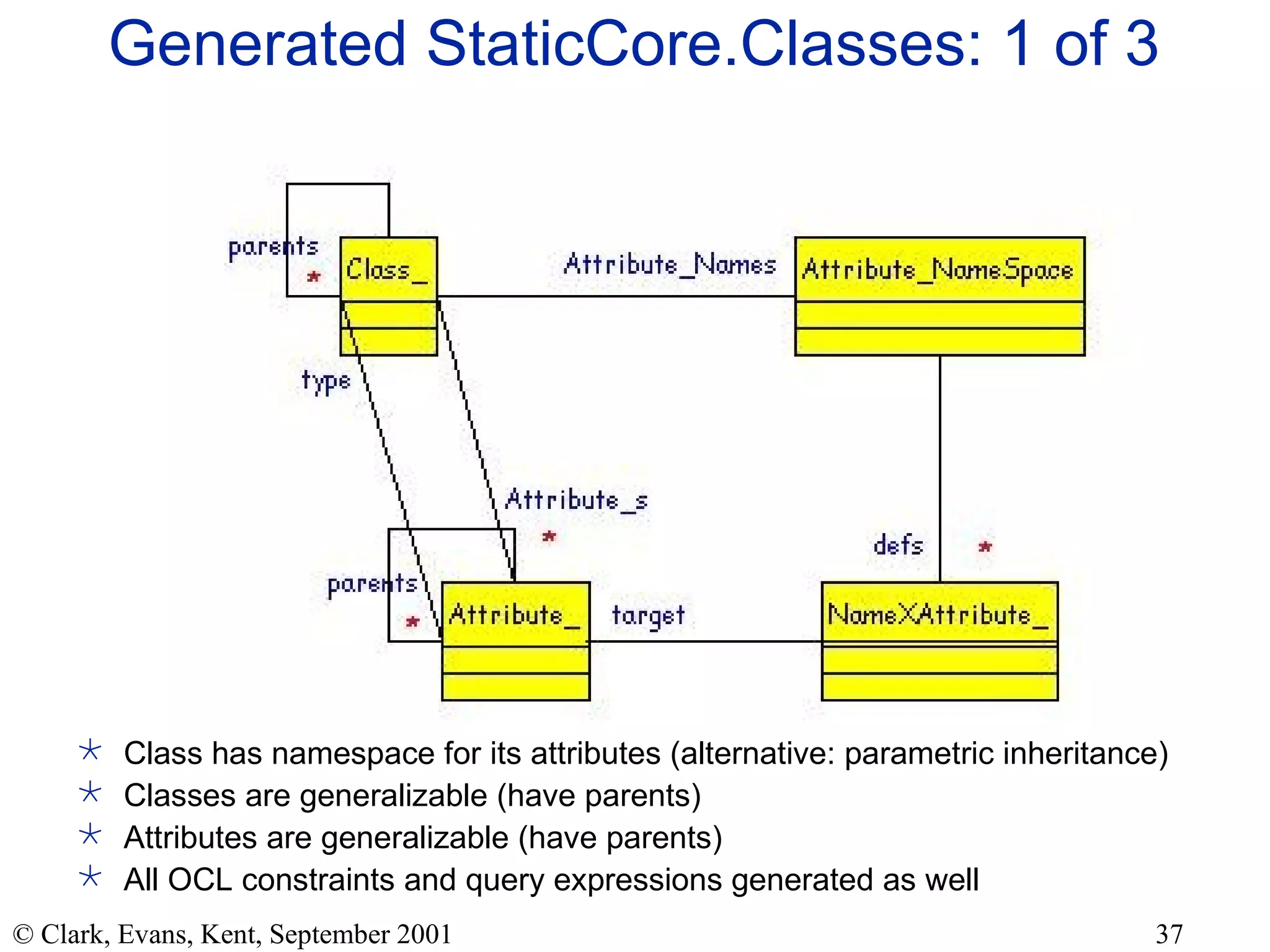 Generated StaticCore.Classes: 1 of 3

parents
*
Class_
Attribute_Names
Attribute_NameSpace
type
Attribute_s
*
defs
*
parents
*
Attribute_
target
NameXAttribute_

* Class has namespace for its attributes (alternative: parametric inheritance)
* Classes are generalizable (have parents)
* Attributes are generalizable (have parents)
* All OCL constraints and query expressions generated as well

© Clark, Evans, Kent, September 2001
37